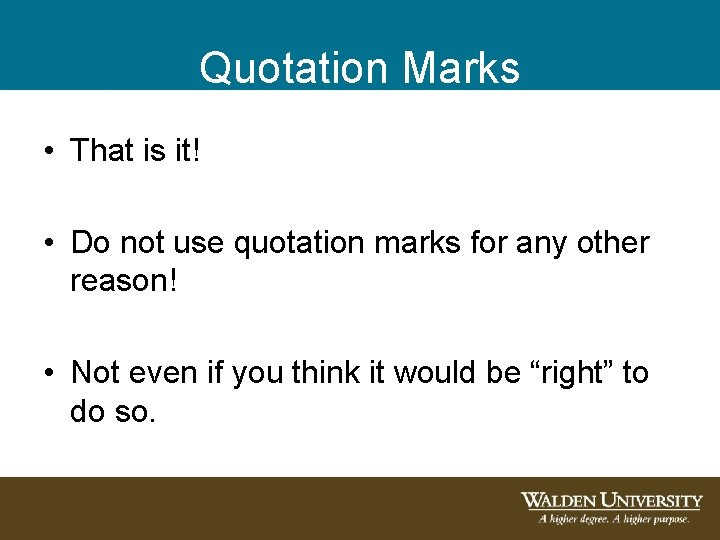 Quotation Marks

• That is it!

• Do not use quotation marks for any other reason!

• Not even if you think it would be “right” to do so.

WALDEN UNIVERSITY
A higher degree. A higher purpose.